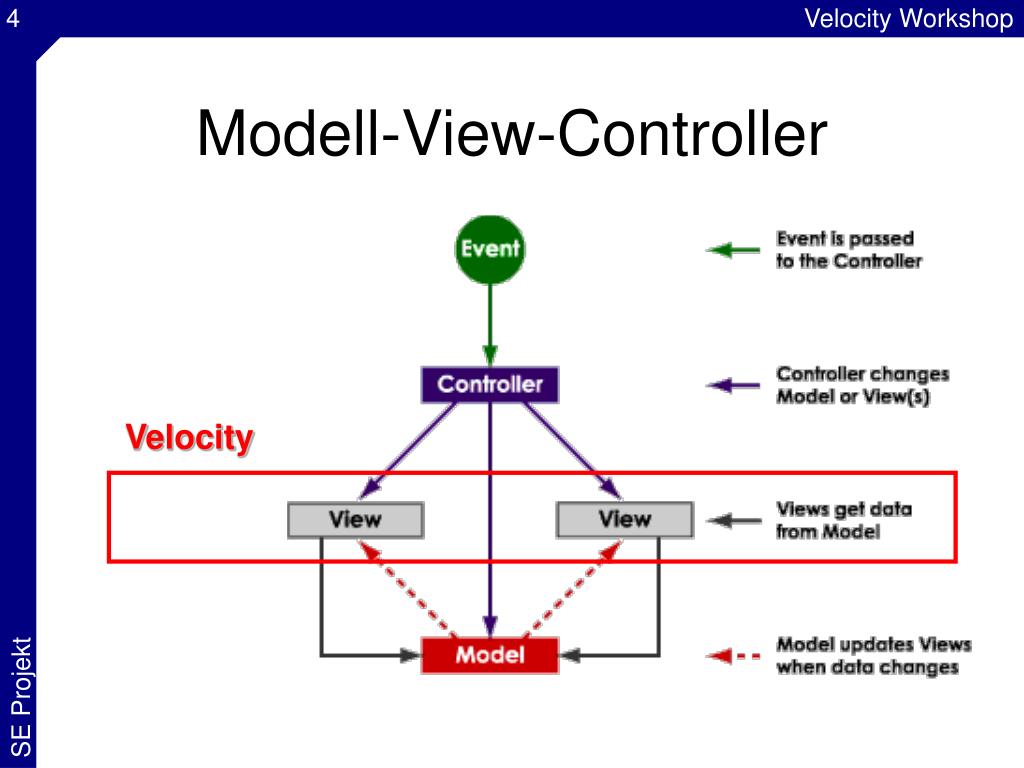 4

Velocity Workshop

Modell-View-Controller

Event

Controller

Velocity

View

View

Model

Event is passed to the Controller

Controller changes Model or View(s)

Views get data from Model

Model updates Views when data changes

SE Projekt